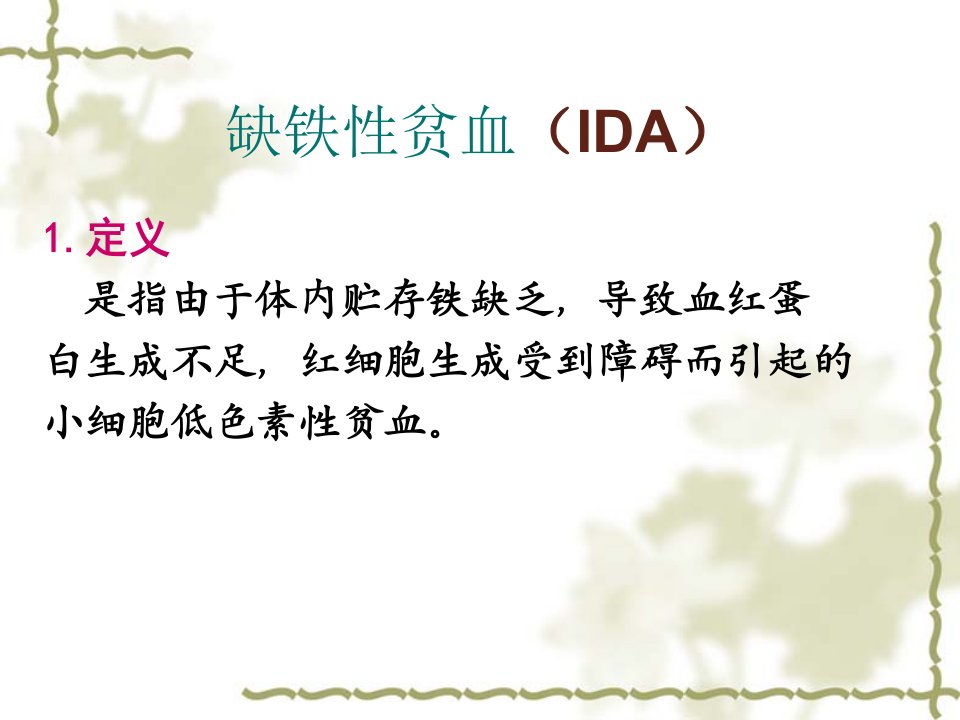 缺铁性贫血（IDA）

1. 定义

是指由于体内贮存铁缺乏，导致血红蛋白生成不足，红细胞生成受到障碍而引起的小细胞低色素性贫血。